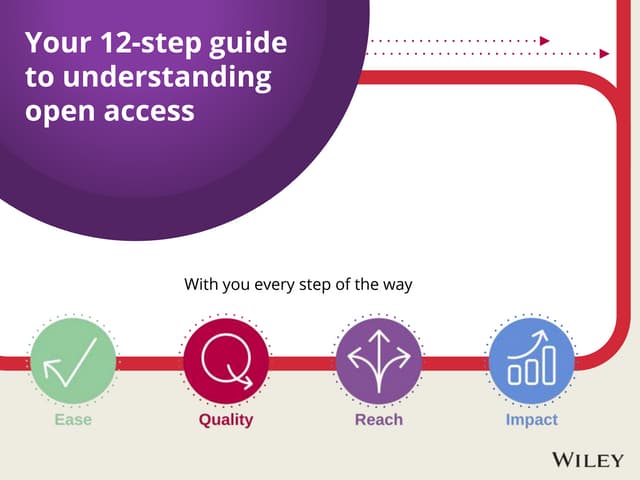 Your 12-step guide to understanding open access

With you every step of the way

Ease

Quality

Reach

Impact

WILEY